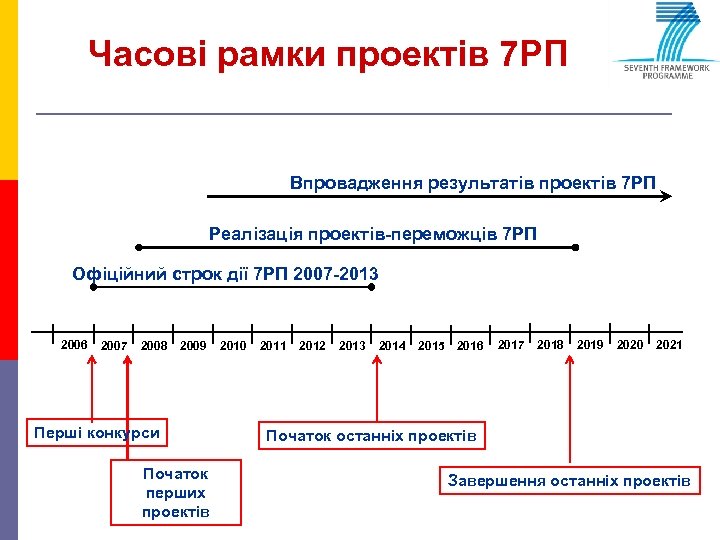 Часові рамки проектів 7РП

SEVENTH FRAMEWORK PROGRAMME

Впровадження результатів проектів 7РП

Реалізація проектів-переможців 7РП

Офіційний строк дії 7РП 2007-2013

2006 2007 2008 2009 2010 2011 2012 2013 2014 2015 2016 2017 2018 2019 2020 2021

Перші конкурси

Початок перших проектів

Початок останніх проектів

Завершення останніх проектів